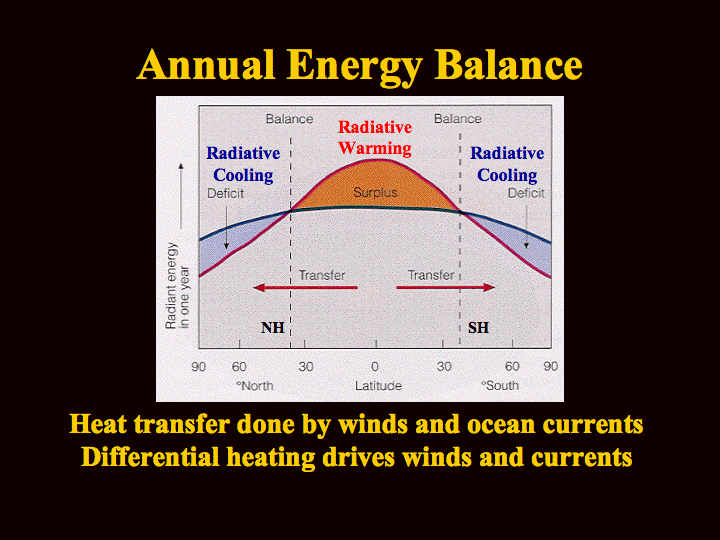 Annual Energy Balance

Balance

Radiative Warming

Balance

Radiative Cooling

Radiative Cooling

Deficit

Surplus

Deficit

Radiant energy in one year

Transfer

Transfer

NH

SH

90 60 30 0 30 60 90

°North

Latitude

°South

Heat transfer done by winds and ocean currents
Differential heating drives winds and currents